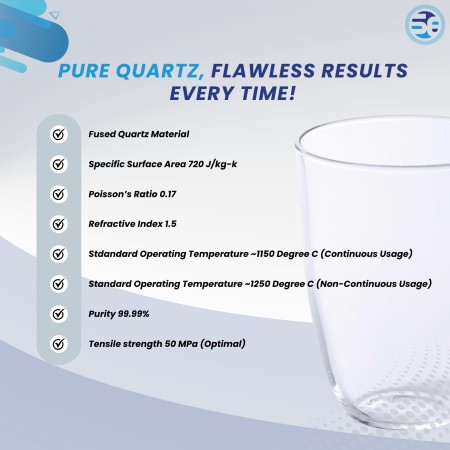 PURE QUARTZ, FLAWLESS RESULTS EVERY TIME!

Fused Quartz Material

Specific Surface Area 720 J/kg-k

Poisson's Ratio 0.17

Refractive Index 1.5

Stdandard Operating Temperature ~1150 Degree C (Continuous Usage)

Standard Operating Temperature ~1250 Degree C (Non-Continuous Usage)

Purity 99.99%

Tensile strength 50 MPa (Optimal)